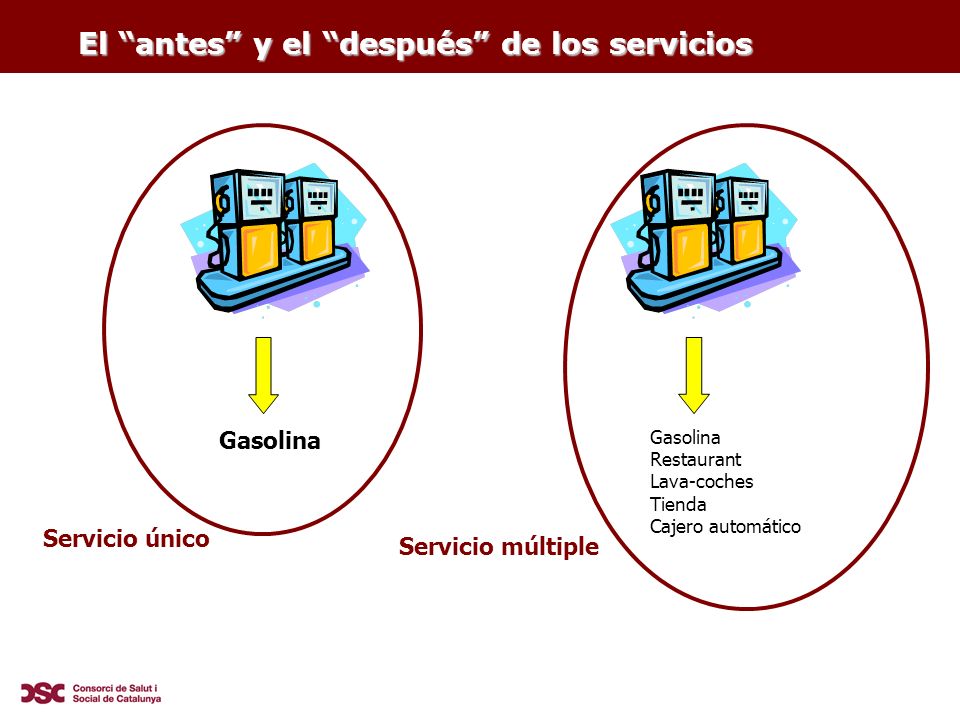 El “antes” y el “después” de los servicios

Gasolina

Servicio único

Gasolina
Restaurant
Lava-coches
Tienda
Cajero automático

Servicio múltiple

CSC Consorci de Salut i Social de Catalunya